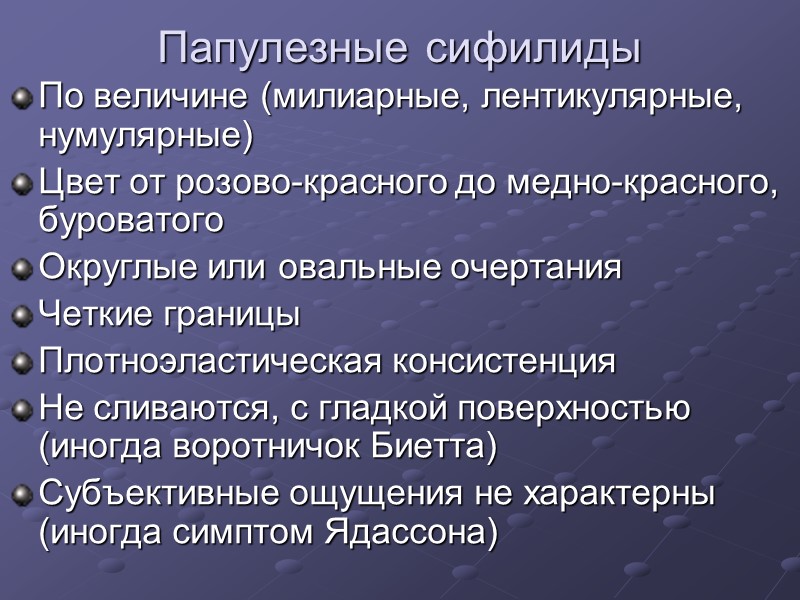 Папулезные сифилиды

По величине (милиарные, лентикулярные, нумулярные)

Цвет от розово-красного до медно-красного, буроватого

Округлые или овальные очертания

Четкие границы

Плотноэластическая консистенция

Не сливаются, с гладкой поверхностью (иногда воротничок Биетта)

Субъективные ощущения не характерны (иногда симптом Ядассона)